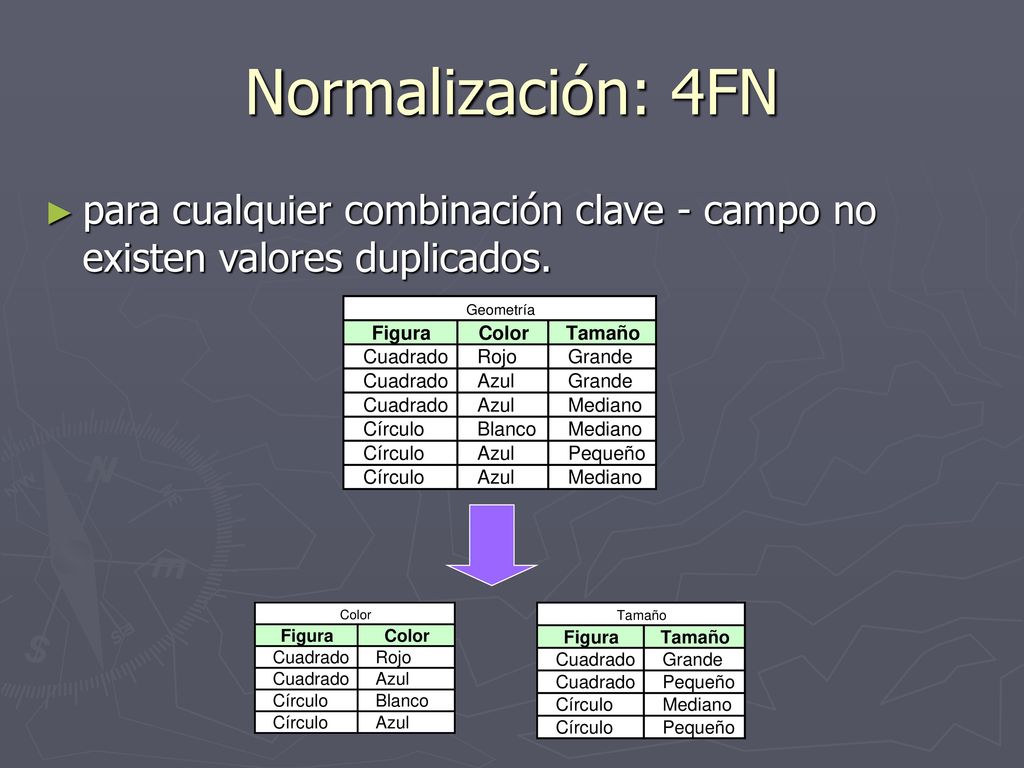 Normalización: 4FN

► para cualquier combinación clave - campo no existen valores duplicados.

Geometría

| Figura | Color | Tamaño |
|---|---|---|
| Cuadrado | Rojo | Grande |
| Cuadrado | Azul | Grande |
| Cuadrado | Azul | Mediano |
| Círculo | Blanco | Mediano |
| Círculo | Azul | Pequeño |
| Círculo | Azul | Mediano |

Color

| Figura | Color |
|---|---|
| Cuadrado | Rojo |
| Cuadrado | Azul |
| Círculo | Blanco |
| Círculo | Azul |

Tamaño

| Figura | Tamaño |
|---|---|
| Cuadrado | Grande |
| Cuadrado | Pequeño |
| Círculo | Mediano |
| Círculo | Pequeño |